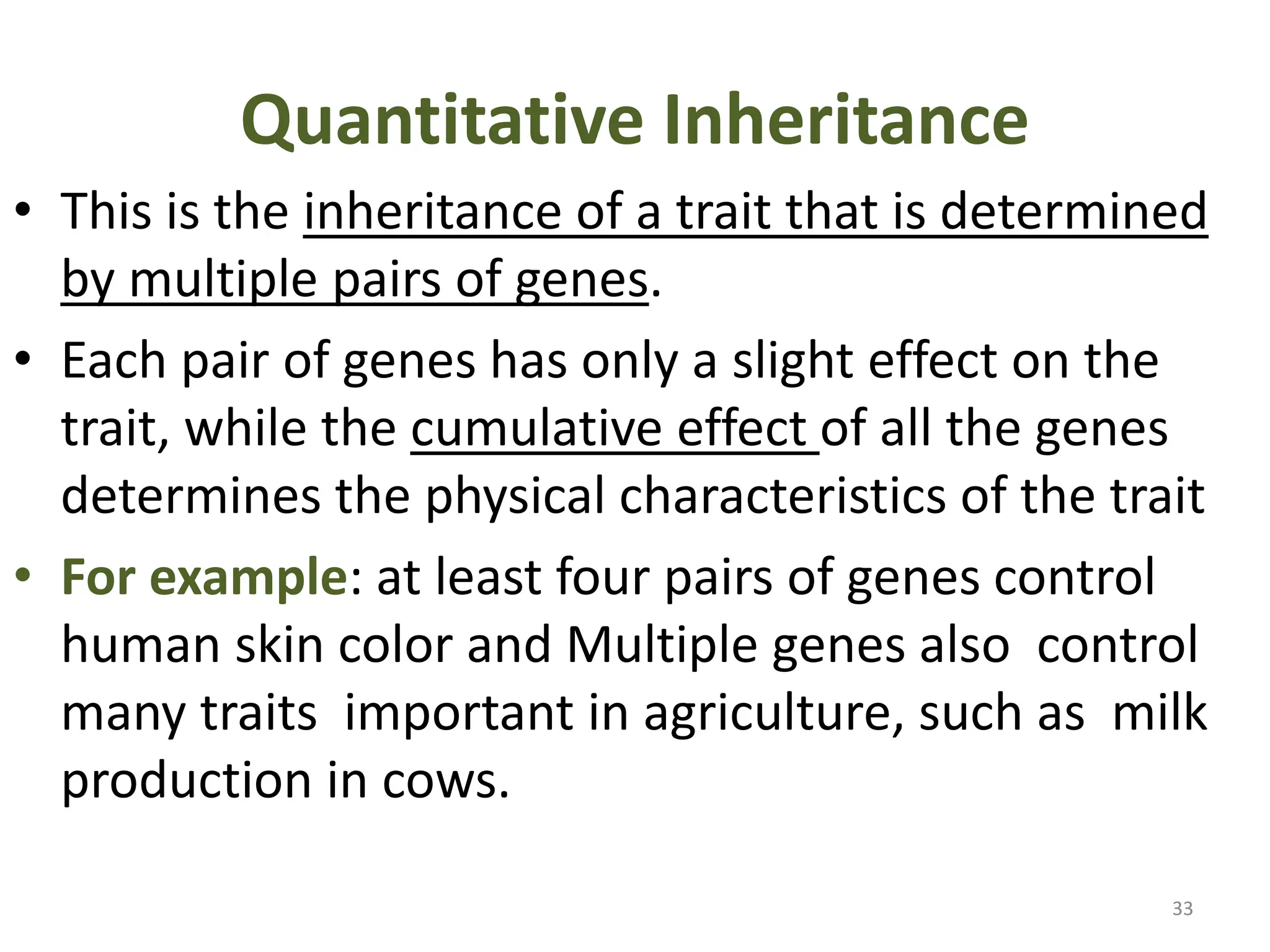 Quantitative Inheritance

• This is the inheritance of a trait that is determined by multiple pairs of genes.

• Each pair of genes has only a slight effect on the trait, while the cumulative effect of all the genes determines the physical characteristics of the trait

• For example: at least four pairs of genes control human skin color and Multiple genes also control many traits important in agriculture, such as milk production in cows.

33